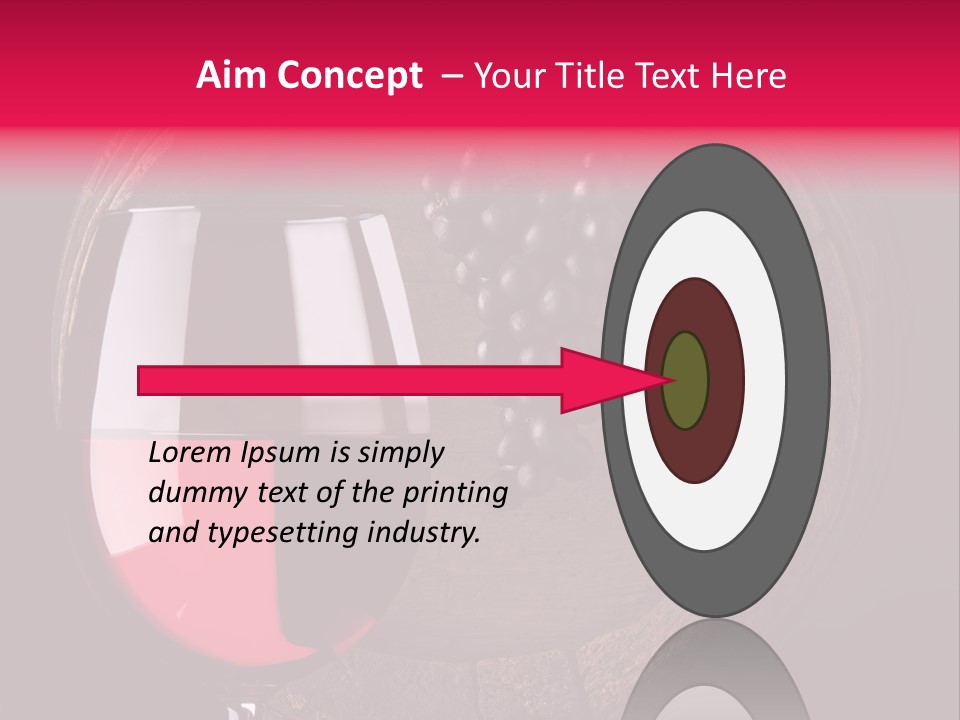 Aim Concept – Your Title Text Here

Lorem Ipsum is simply dummy text of the printing and typesetting industry.